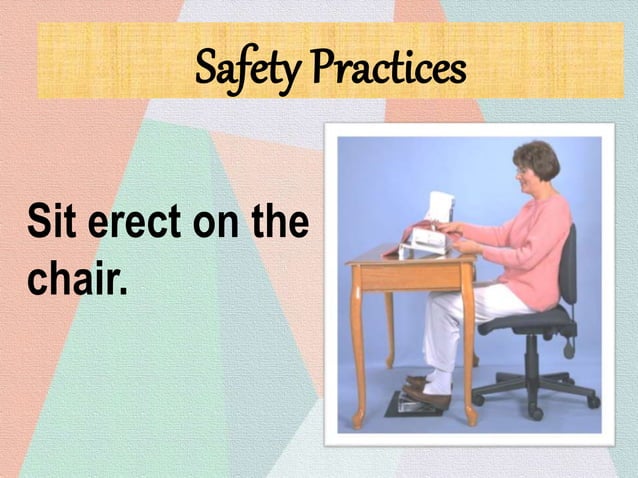 Safety Practices

Sit erect on the chair.